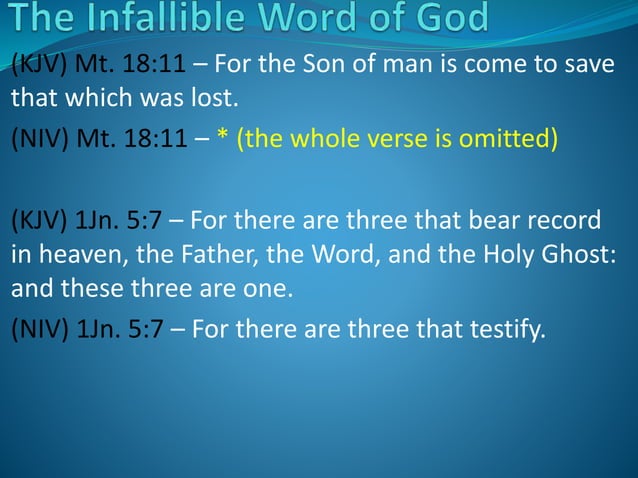 The Infallible Word of God

(KJV) Mt. 18:11 – For the Son of man is come to save that which was lost.

(NIV) Mt. 18:11 – * (the whole verse is omitted)

(KJV) 1Jn. 5:7 – For there are three that bear record in heaven, the Father, the Word, and the Holy Ghost: and these three are one.

(NIV) 1Jn. 5:7 – For there are three that testify.